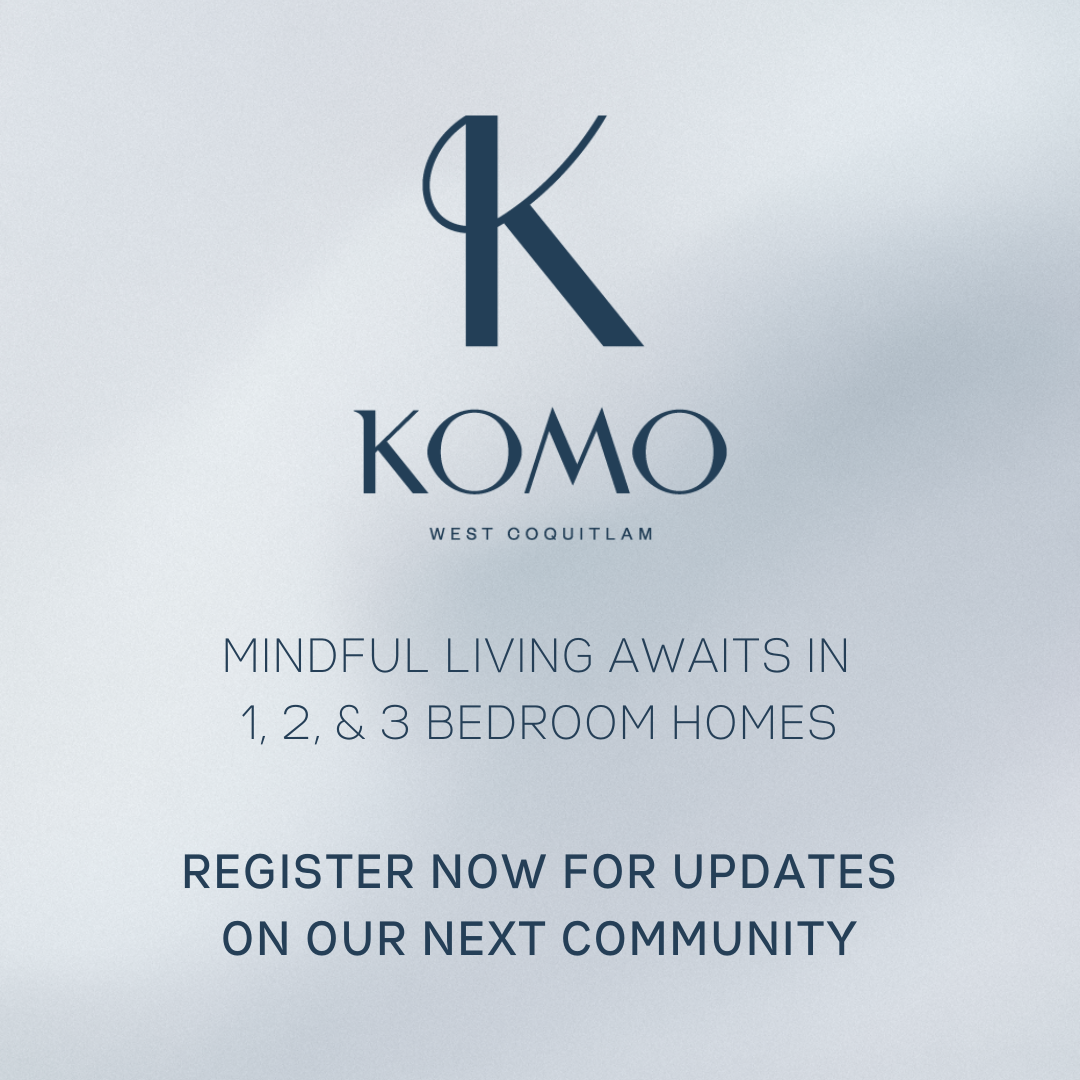 K

KOMO

WEST COQUITLAM

MINDFUL LIVING AWAITS IN 1, 2, & 3 BEDROOM HOMES

REGISTER NOW FOR UPDATES ON OUR NEXT COMMUNITY